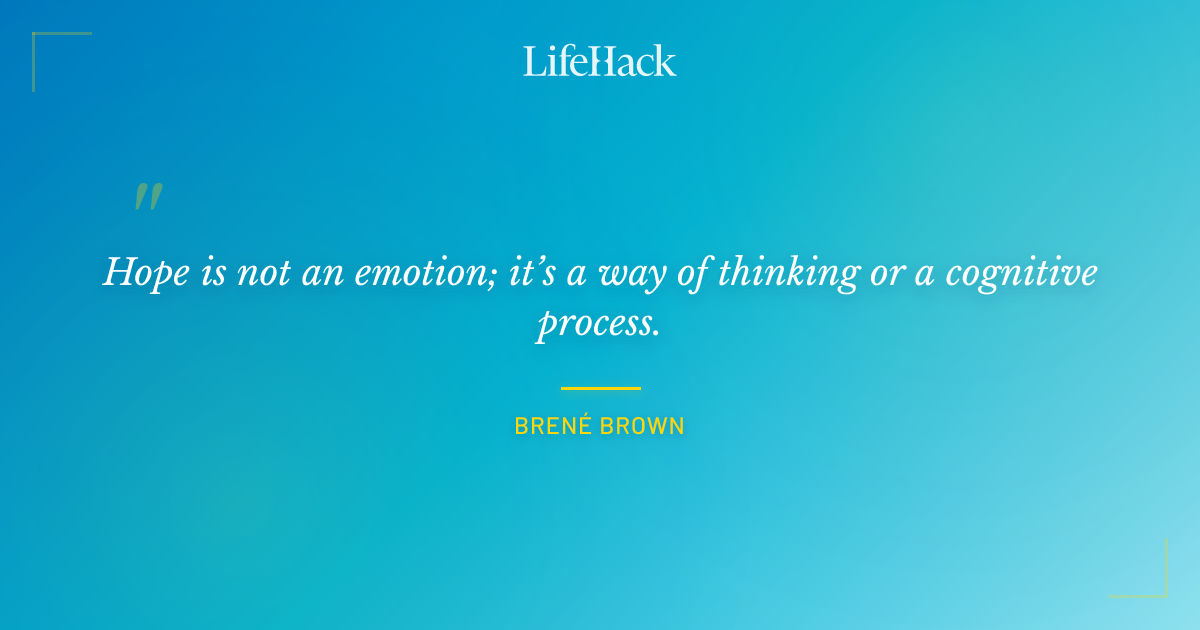 LifeHack

"

Hope is not an emotion; it's a way of thinking or a cognitive process.

BRENÉ BROWN